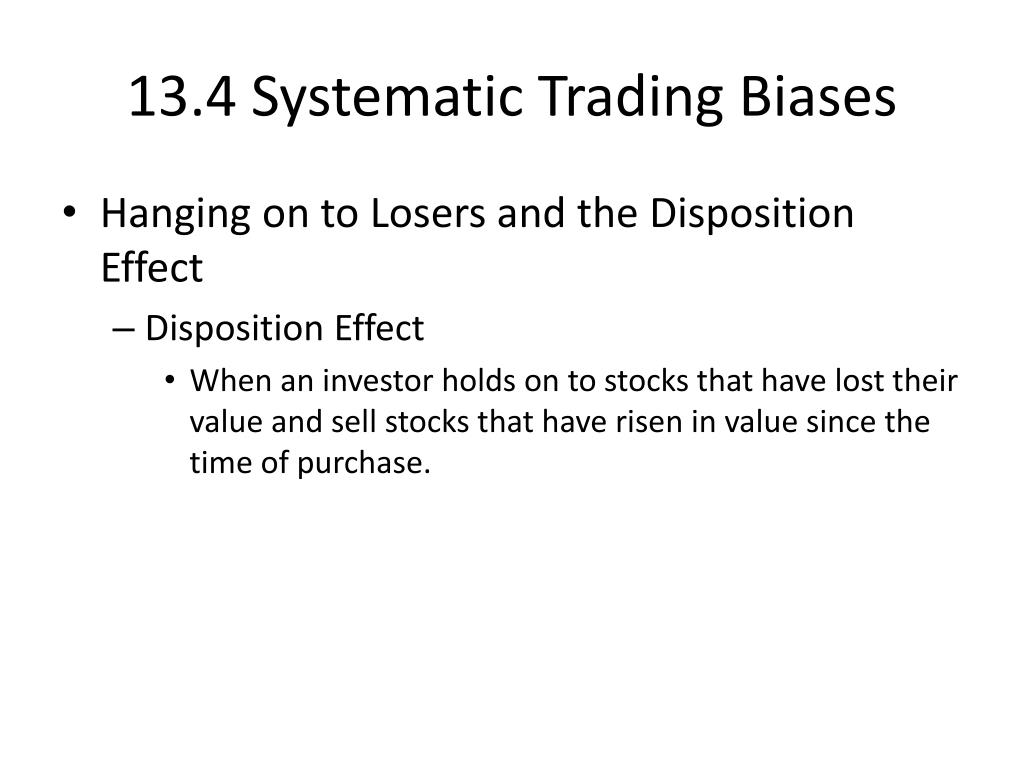 13.4 Systematic Trading Biases

• Hanging on to Losers and the Disposition Effect

– Disposition Effect

• When an investor holds on to stocks that have lost their value and sell stocks that have risen in value since the time of purchase.